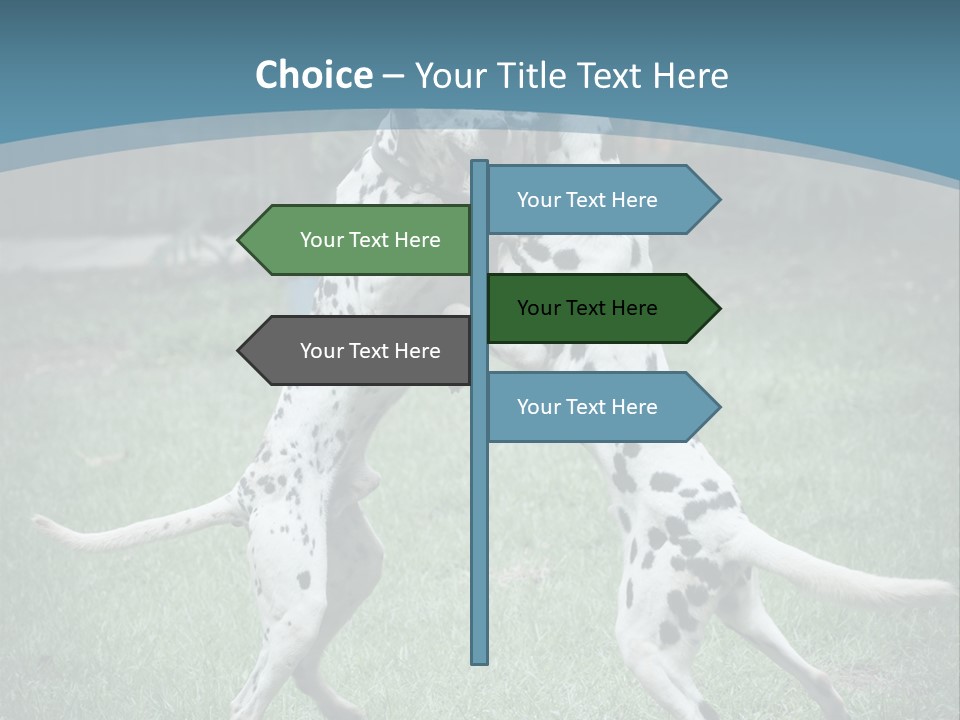 Choice – Your Title Text Here

Your Text Here

Your Text Here

Your Text Here

Your Text Here

Your Text Here